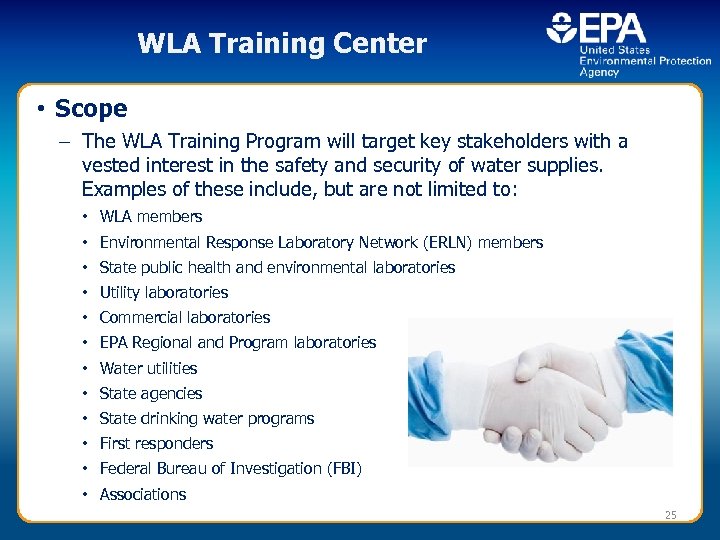 WLA Training Center

EPA
United States Environmental Protection Agency

• Scope
– The WLA Training Program will target key stakeholders with a vested interest in the safety and security of water supplies. Examples of these include, but are not limited to:
• WLA members
• Environmental Response Laboratory Network (ERLN) members
• State public health and environmental laboratories
• Utility laboratories
• Commercial laboratories
• EPA Regional and Program laboratories
• Water utilities
• State agencies
• State drinking water programs
• First responders
• Federal Bureau of Investigation (FBI)
• Associations

25